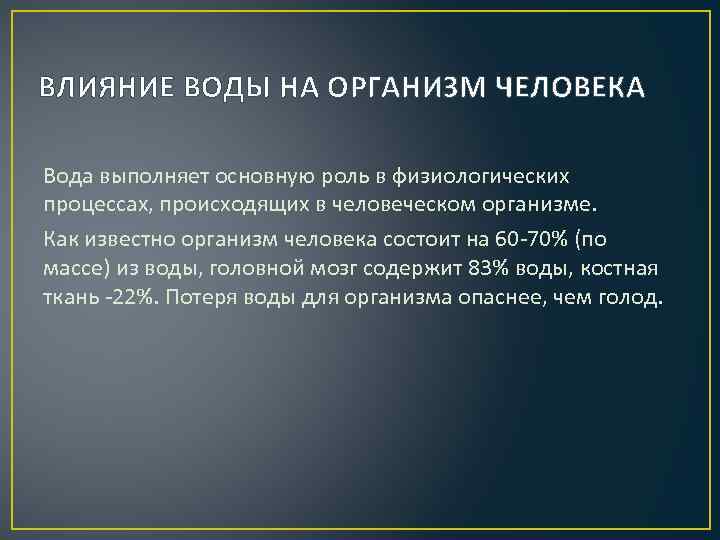 ВЛИЯНИЕ ВОДЫ НА ОРГАНИЗМ ЧЕЛОВЕКА

Вода выполняет основную роль в физиологических процессах, происходящих в человеческом организме.

Как известно организм человека состоит на 60-70% (по массе) из воды, головной мозг содержит 83% воды, костная ткань -22%. Потеря воды для организма опаснее, чем голод.